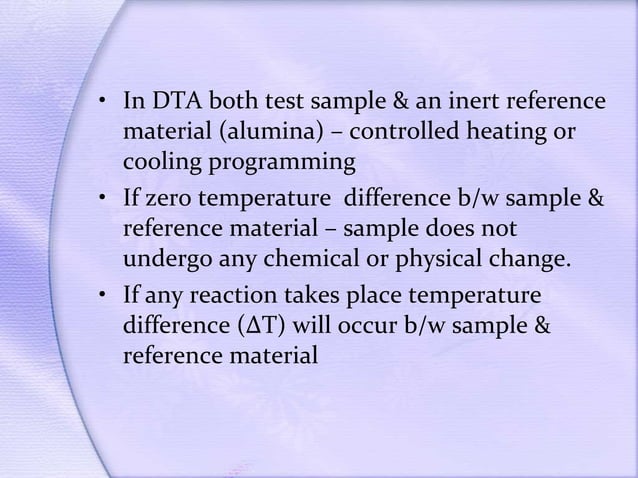 • In DTA both test sample & an inert reference material (alumina) – controlled heating or cooling programming

• If zero temperature difference b/w sample & reference material – sample does not undergo any chemical or physical change.

• If any reaction takes place temperature difference ($\Delta T$) will occur b/w sample & reference material